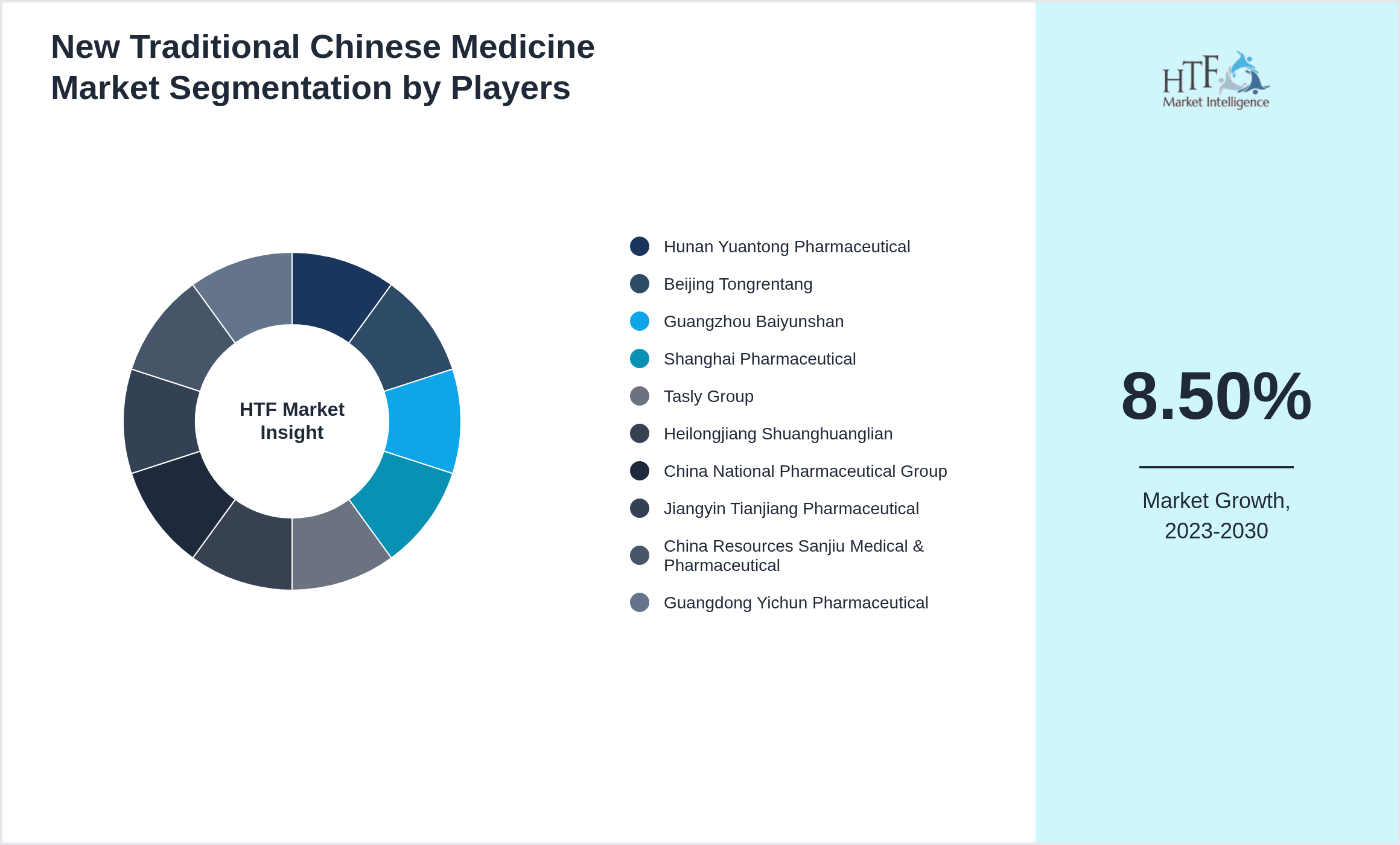 New Traditional Chinese Medicine Market Segmentation by Players

HTF Market Insight

Hunan Yuantong Pharmaceutical
Beijing Tongrentang
Guangzhou Baiyunshan
Shanghai Pharmaceutical
Tasly Group
Heilongjiang Shuanghuanglian
China National Pharmaceutical Group
Jiangyin Tianjiang Pharmaceutical
China Resources Sanjiu Medical & Pharmaceutical
Guangdong Yichun Pharmaceutical

HTF Market Intelligence

8.50%

Market Growth, 2023-2030